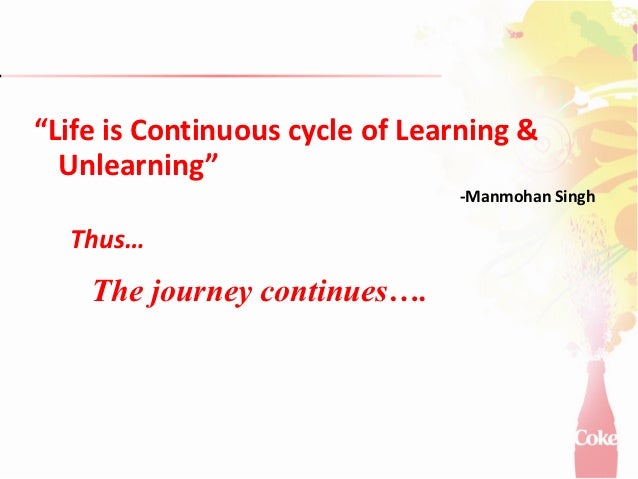 “Life is Continuous cycle of Learning & Unlearning”

-Manmohan Singh

Thus…

The journey continues….

Coke